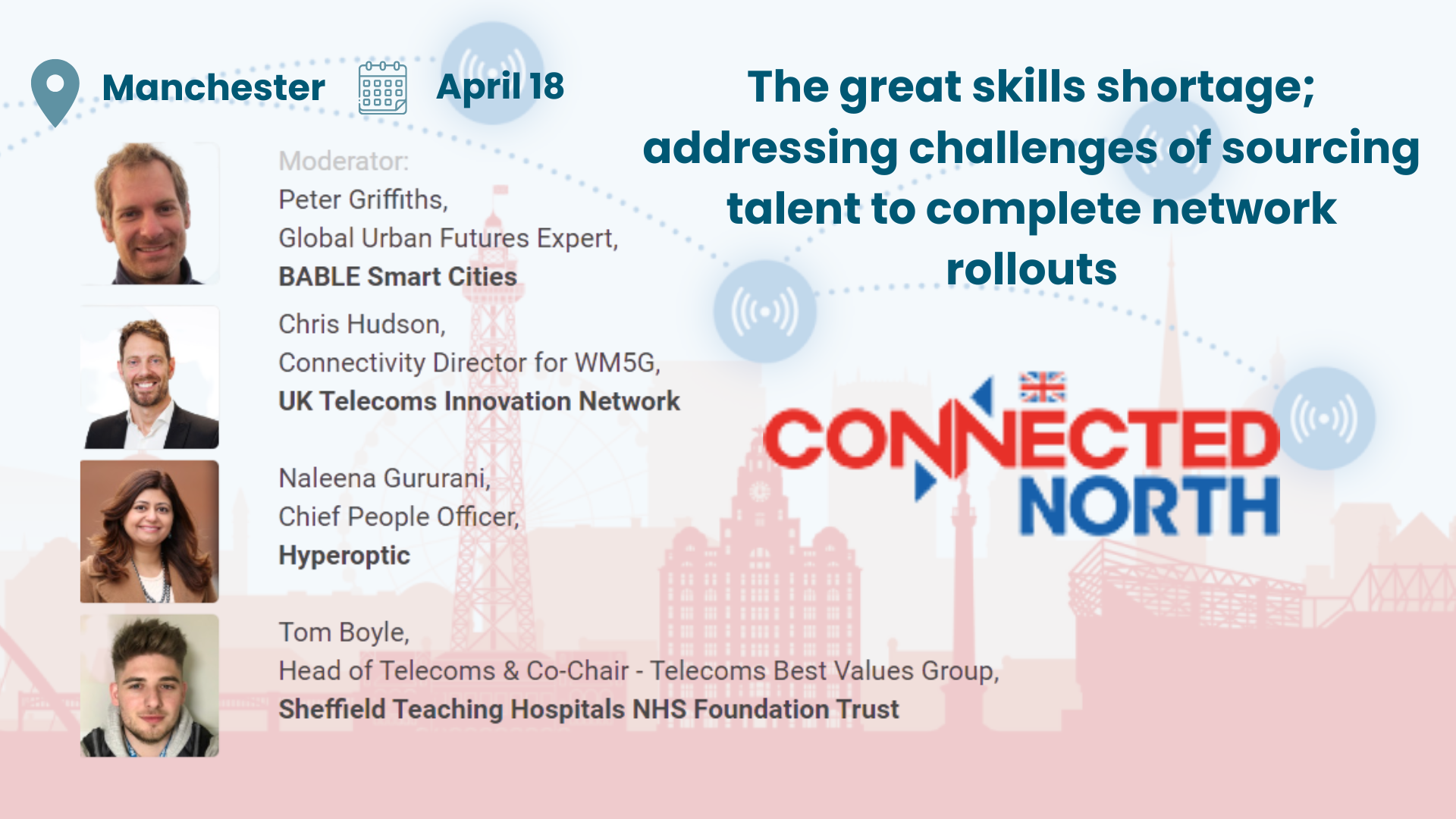 Manchester April 18

The great skills shortage; addressing challenges of sourcing talent to complete network rollouts

Moderator:
Peter Griffiths,
Global Urban Futures Expert,
BABLE Smart Cities

Chris Hudson,
Connectivity Director for WM5G,
UK Telecoms Innovation Network

Naleena Gururani,
Chief People Officer,
Hyperoptic

Tom Boyle,
Head of Telecoms & Co-Chair - Telecoms Best Values Group,
Sheffield Teaching Hospitals NHS Foundation Trust

CONNECTED NORTH